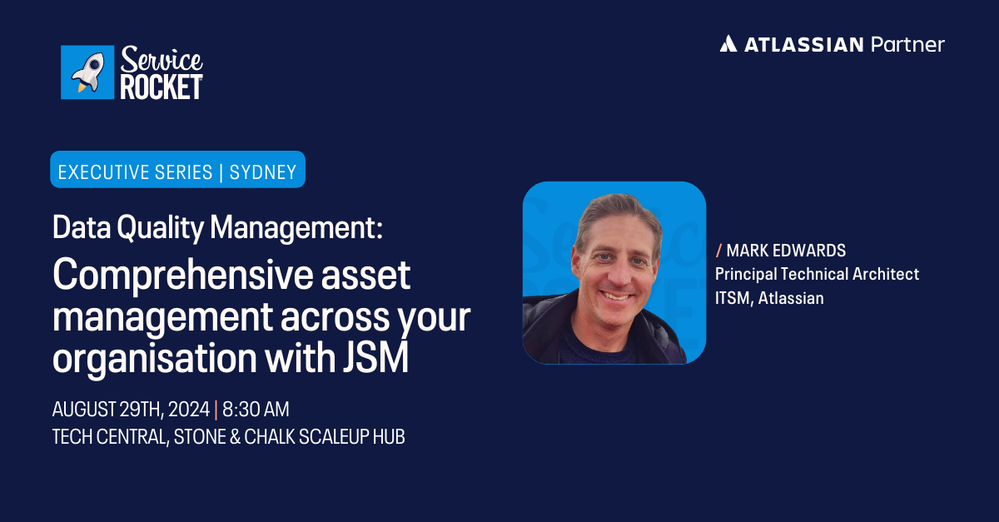 Service ROCKET

ATLASSIAN Partner

EXECUTIVE SERIES | SYDNEY

Data Quality Management:

Comprehensive asset management across your organisation with JSM

AUGUST 29TH, 2024 | 8:30 AM
TECH CENTRAL, STONE & CHALK SCALEUP HUB

/ MARK EDWARDS
Principal Technical Architect
ITSM, Atlassian